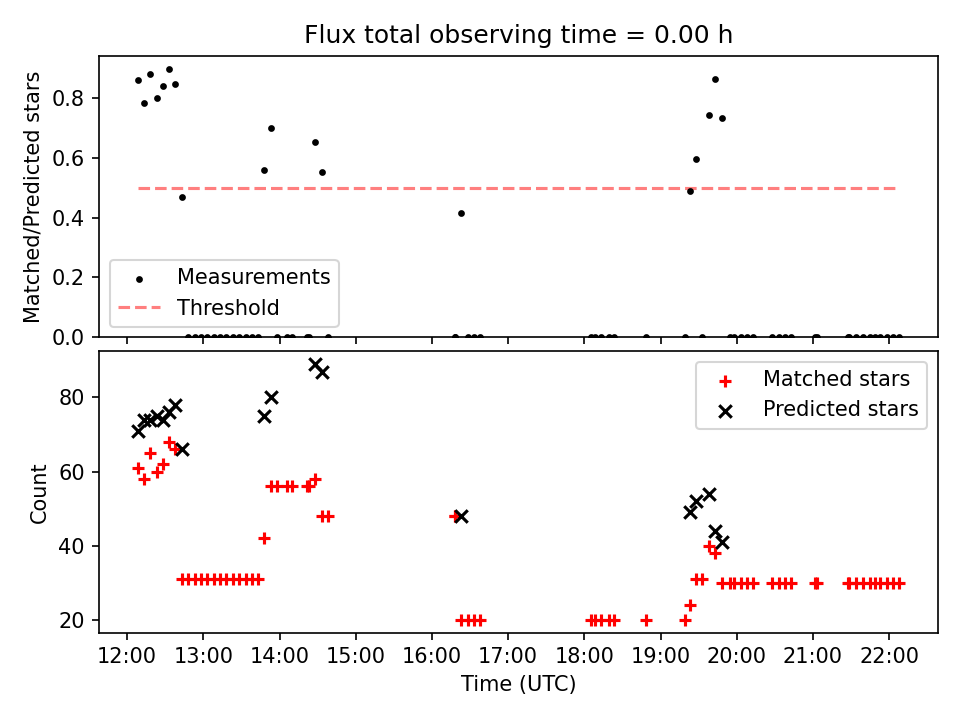 Flux total observing time = 0.00 h

Matched/Predicted stars

0.8
0.6
0.4
0.2
0.0

Measurements
Threshold

Count

80
60
40
20

Matched stars
Predicted stars

12:00
13:00
14:00
15:00
16:00
17:00
18:00
19:00
20:00
21:00
22:00

Time (UTC)